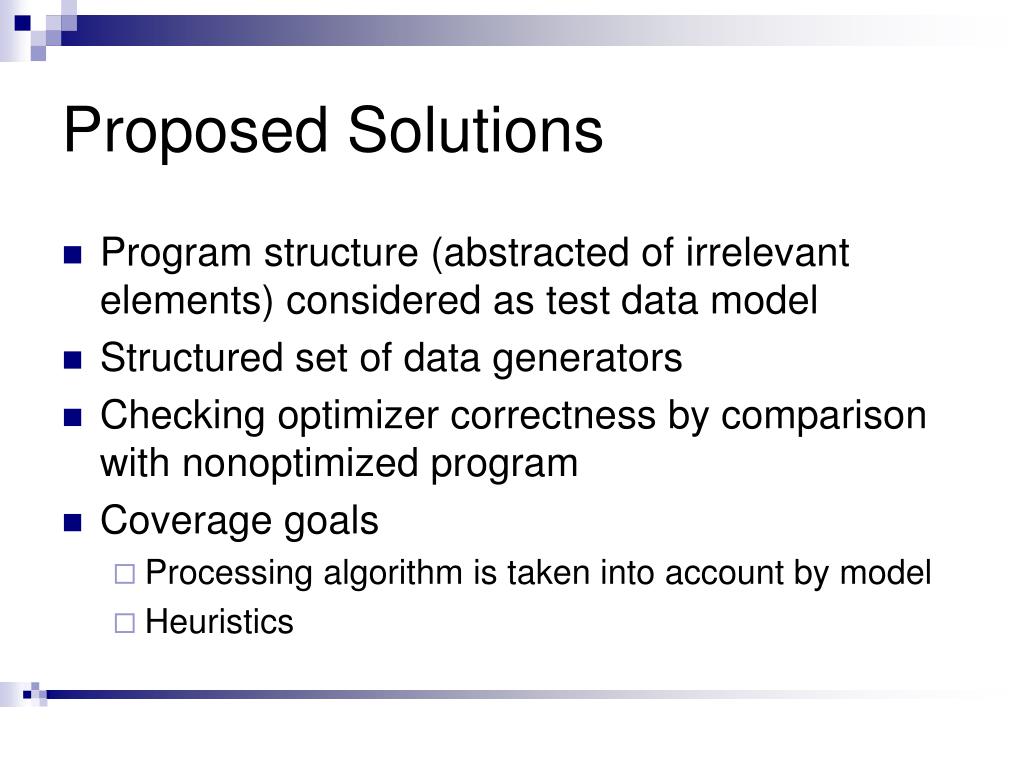 Proposed Solutions

- Program structure (abstracted of irrelevant elements) considered as test data model
- Structured set of data generators
- Checking optimizer correctness by comparison with nonoptimized program
- Coverage goals
  - Processing algorithm is taken into account by model
  - Heuristics